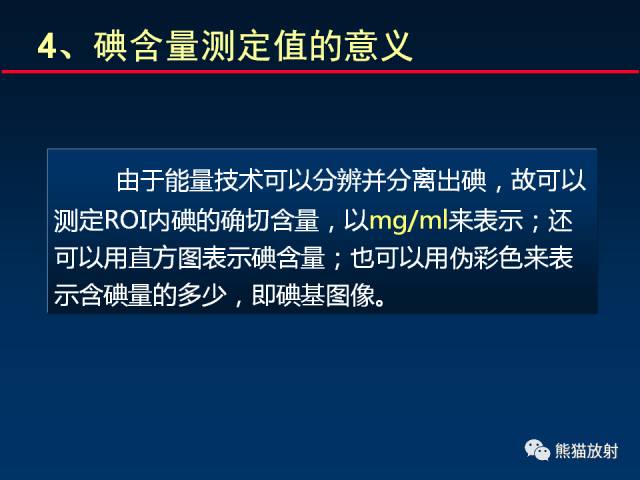 4、碘含量测定值的意义

由于能量技术可以分辨并分离出碘，故可以测定ROI内碘的确切含量，以mg/ml来表示；还可以用直方图表示碘含量；也可以用伪彩色来表示含碘量的多少，即碘基图像。

熊猫放射